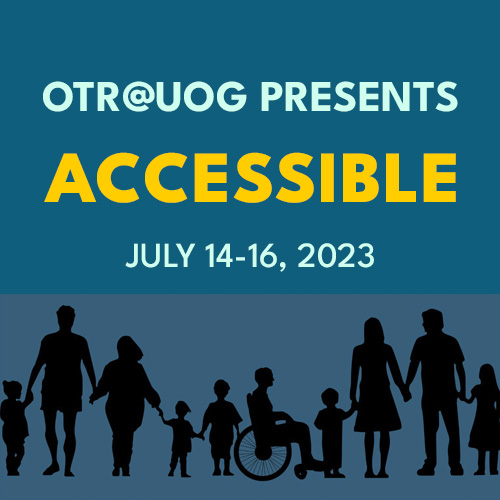 OTR@UOG PRESENTS

ACCESSIBLE

JULY 14-16, 2023